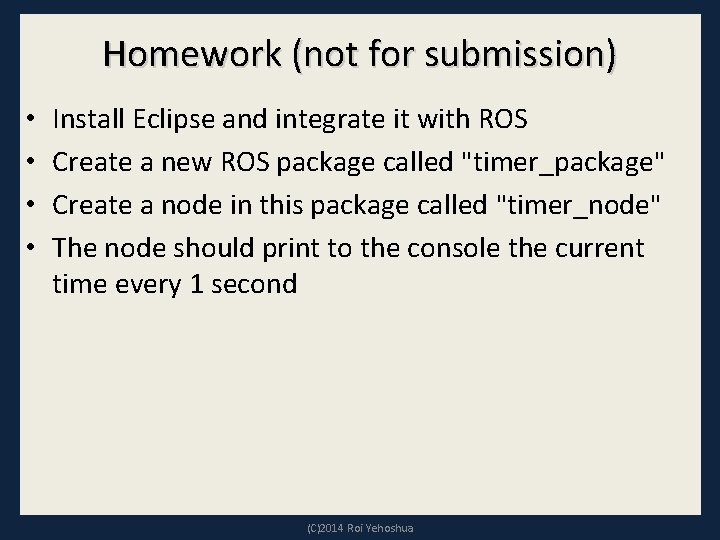 Homework (not for submission)

• Install Eclipse and integrate it with ROS
• Create a new ROS package called "timer_package"
• Create a node in this package called "timer_node"
• The node should print to the console the current time every 1 second

(C)2014 Roi Yehoshua